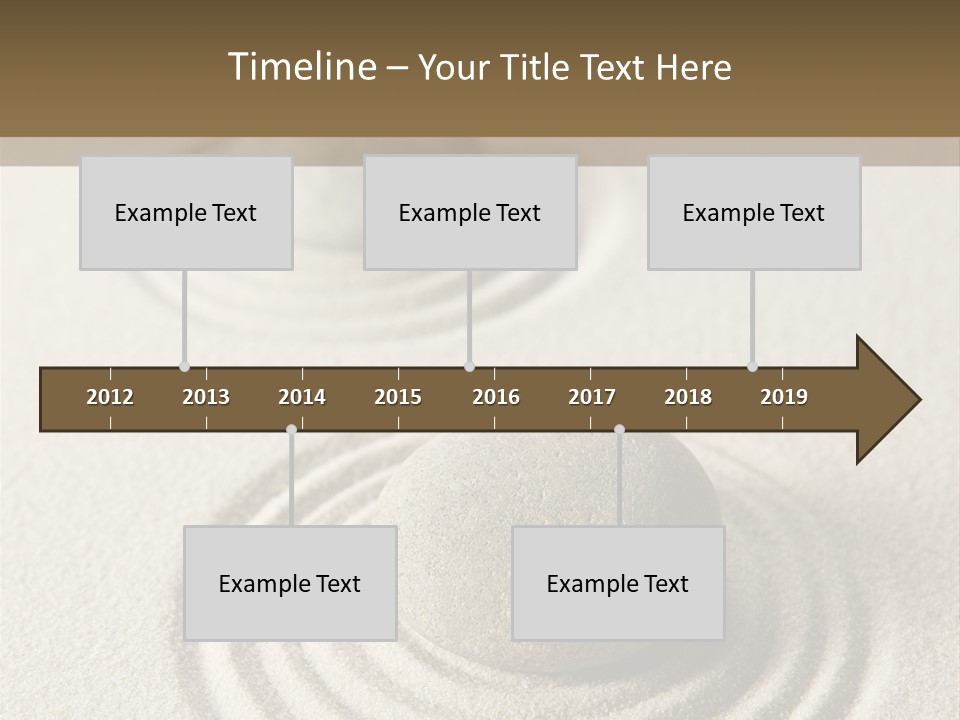 Timeline – Your Title Text Here

Example Text

Example Text

Example Text

2012 2013 2014 2015 2016 2017 2018 2019

Example Text

Example Text